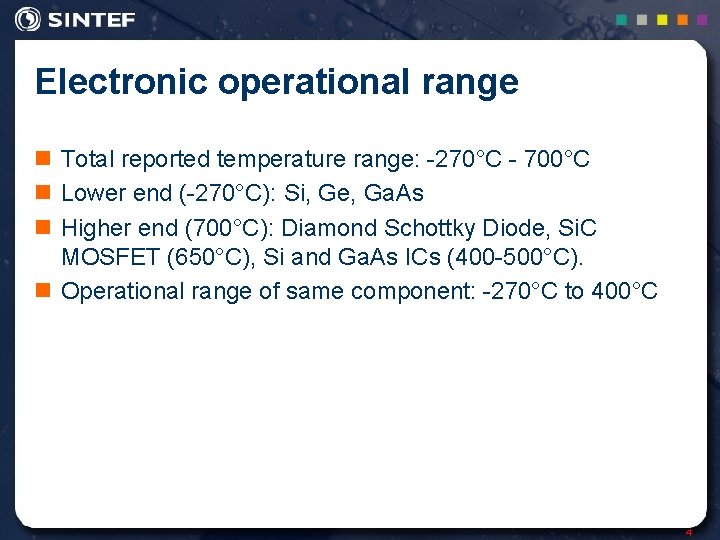 SINTEF

Electronic operational range

• Total reported temperature range: -270°C - 700°C
• Lower end (-270°C): Si, Ge, GaAs
• Higher end (700°C): Diamond Schottky Diode, SiC MOSFET (650°C), Si and GaAs ICs (400-500°C).
• Operational range of same component: -270°C to 400°C

4